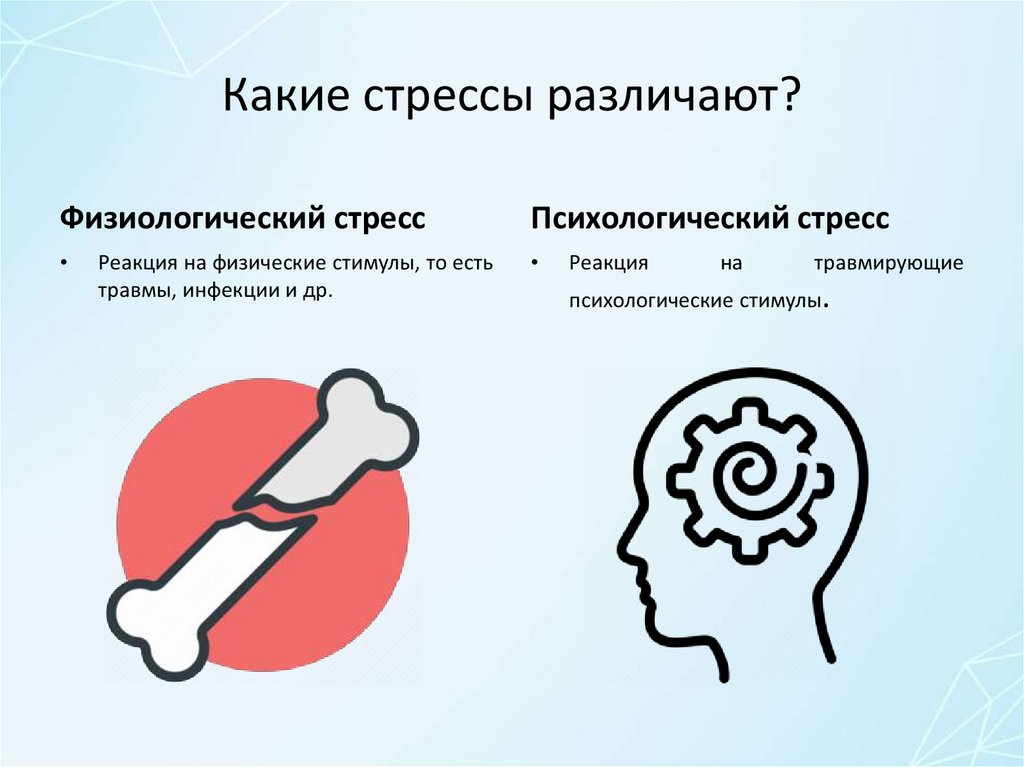 Какие стрессы различают?

Физиологический стресс

• Реакция на физические стимулы, то есть травмы, инфекции и др.

Психологический стресс

• Реакция на травмирующие психологические стимулы.